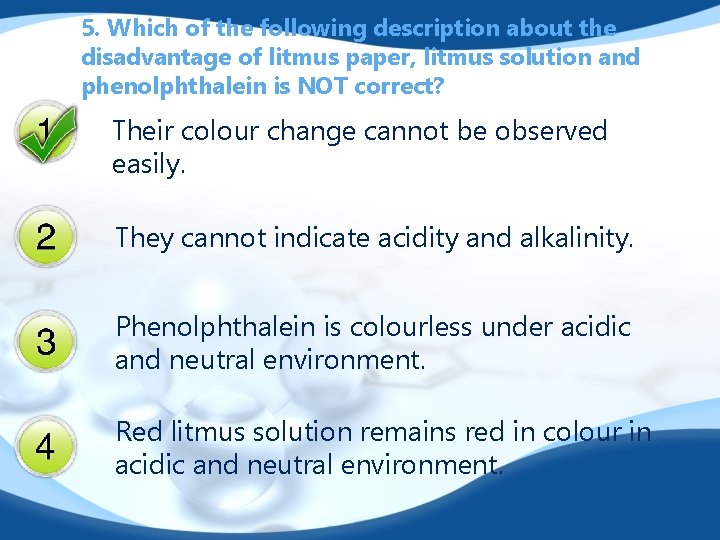 5. Which of the following description about the disadvantage of litmus paper, litmus solution and phenolphthalein is NOT correct?

1 Their colour change cannot be observed easily.

2 They cannot indicate acidity and alkalinity.

3 Phenolphthalein is colourless under acidic and neutral environment.

4 Red litmus solution remains red in colour in acidic and neutral environment.